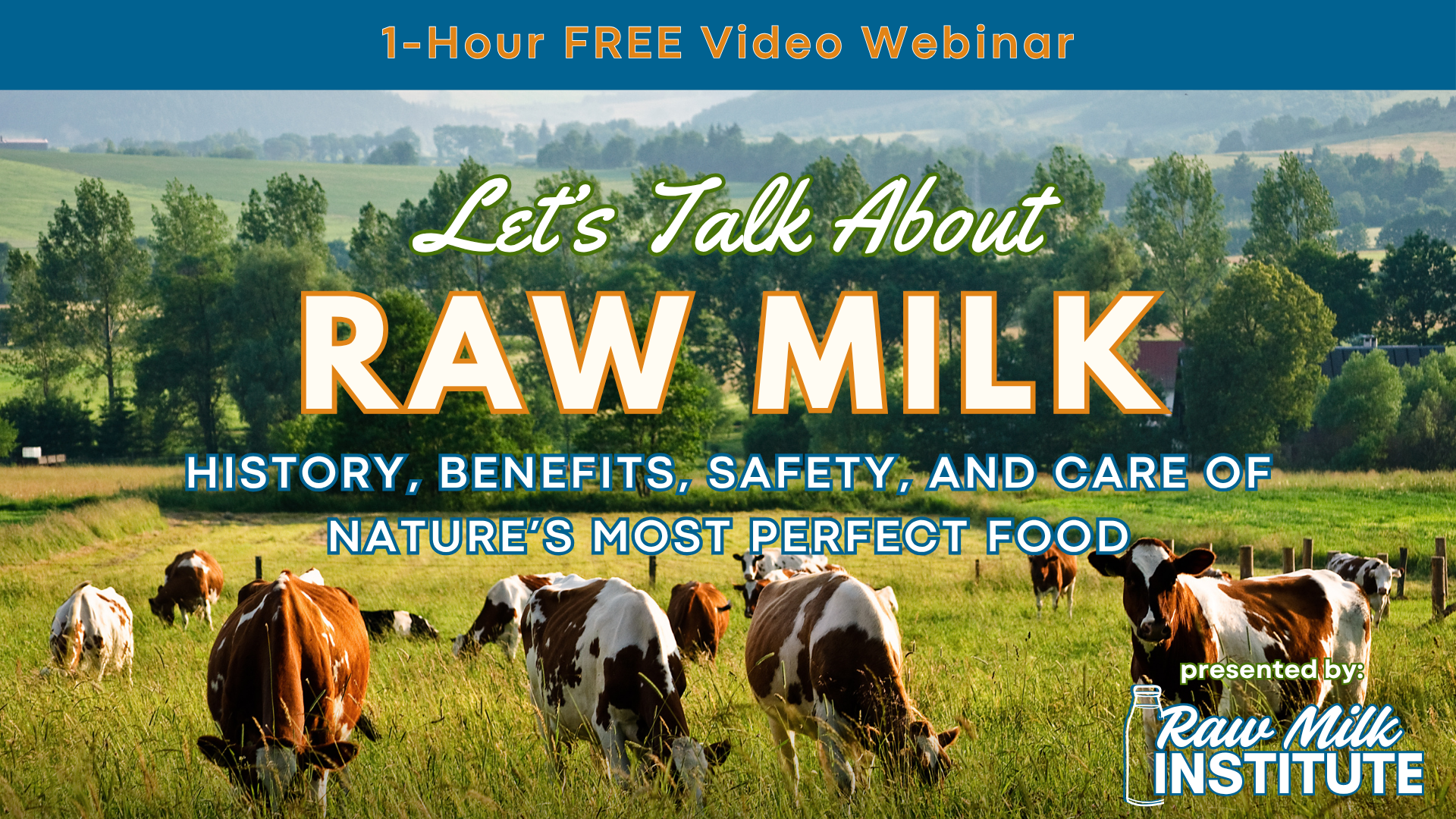 1-Hour FREE Video Webinar

Let's Talk About

RAW MILK

HISTORY, BENEFITS, SAFETY, AND CARE OF NATURE'S MOST PERFECT FOOD

presented by:

Raw Milk INSTITUTE